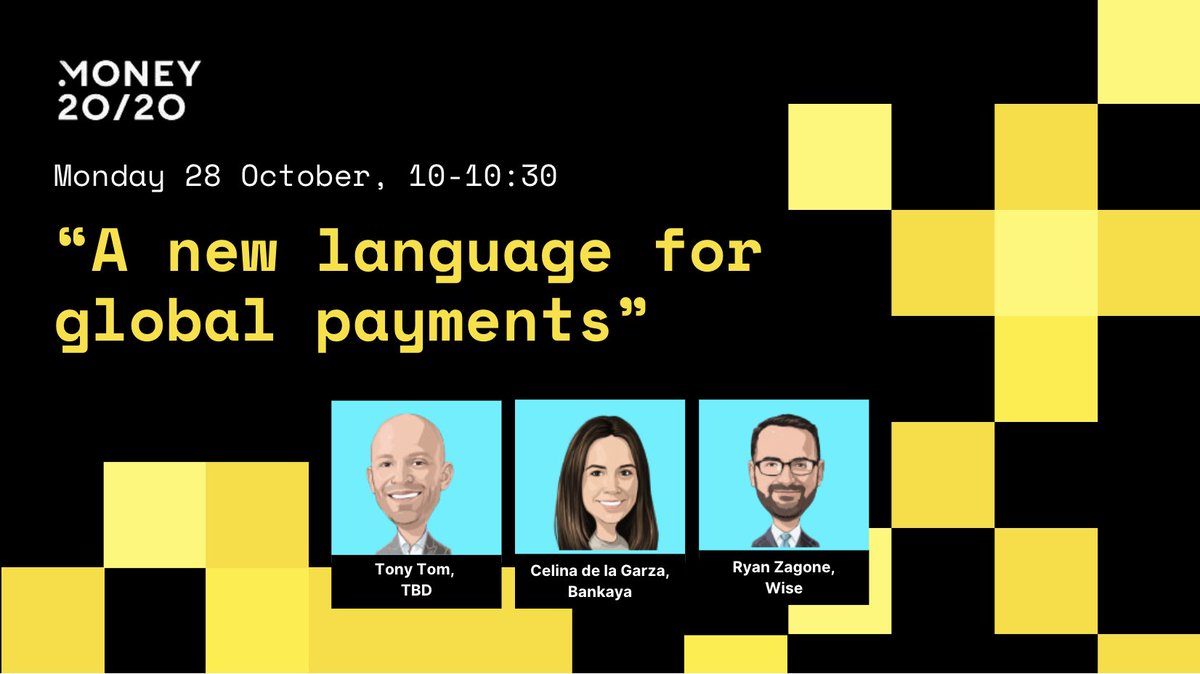 MONEY 20/20

Monday 28 October, 10-10:30

“A new language for global payments”

Tony Tom, TBD

Celina de la Garza, Bankaya

Ryan Zagone, Wise